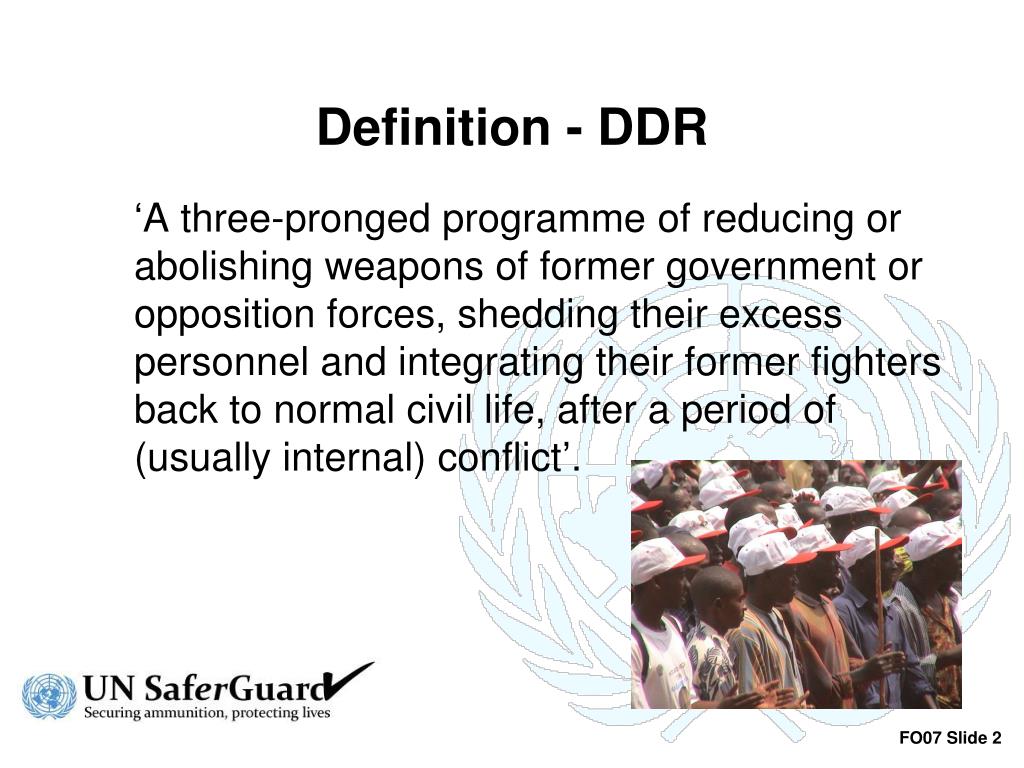 Definition - DDR

‘A three-pronged programme of reducing or abolishing weapons of former government or opposition forces, shedding their excess personnel and integrating their former fighters back to normal civil life, after a period of (usually internal) conflict’.

UN SaferGuard
Securing ammunition, protecting lives

FO07 Slide 2